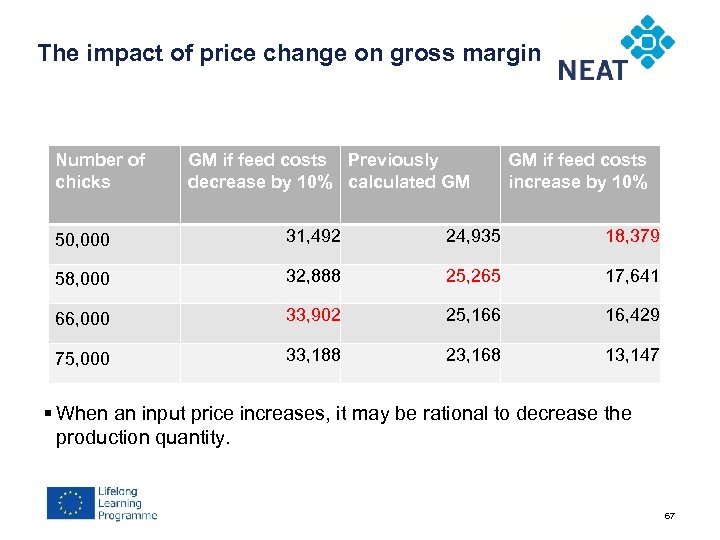 The impact of price change on gross margin

NEAT

| Number of chicks | GM if feed costs decrease by 10% | Previously calculated GM | GM if feed costs increase by 10% |
|---|---|---|---|
| 50,000 | 31,492 | 24,935 | 18,379 |
| 58,000 | 32,888 | 25,265 | 17,641 |
| 66,000 | 33,902 | 25,166 | 16,429 |
| 75,000 | 33,188 | 23,168 | 13,147 |

▪ When an input price increases, it may be rational to decrease the production quantity.

Lifelong Learning Programme

67